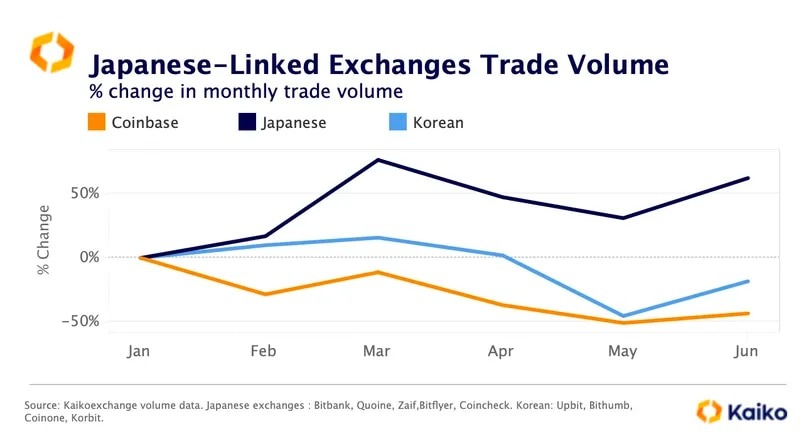 Japanese-Linked Exchanges Trade Volume
% change in monthly trade volume

Coinbase Japanese Korean

% Change

50%
0%
−50%

Jan Feb Mar Apr May Jun

Source: Kaikoexchange volume data. Japanese exchanges : Bitbank, Quoine, Zaif,Bitflyer, Coincheck. Korean: Upbit, Bithumb, Coinone, Korbit.

Kaiko